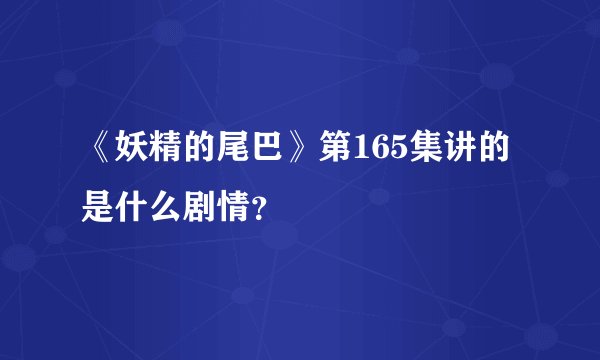 《妖精的尾巴》第165集讲的是什么剧情?